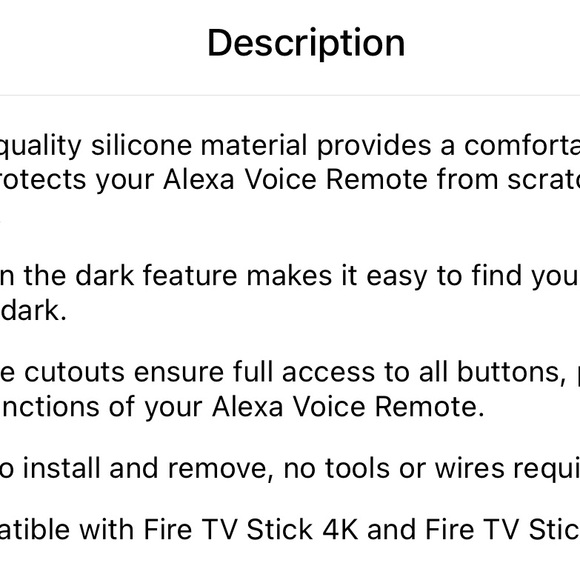 Description

quality silicone material provides a comforta rotects your Alexa Voice Remote from scratc

n the dark feature makes it easy to find you dark.

e cutouts ensure full access to all buttons, nctions of your Alexa Voice Remote.

o install and remove, no tools or wires requi

atible with Fire TV Stick 4K and Fire TV Stic